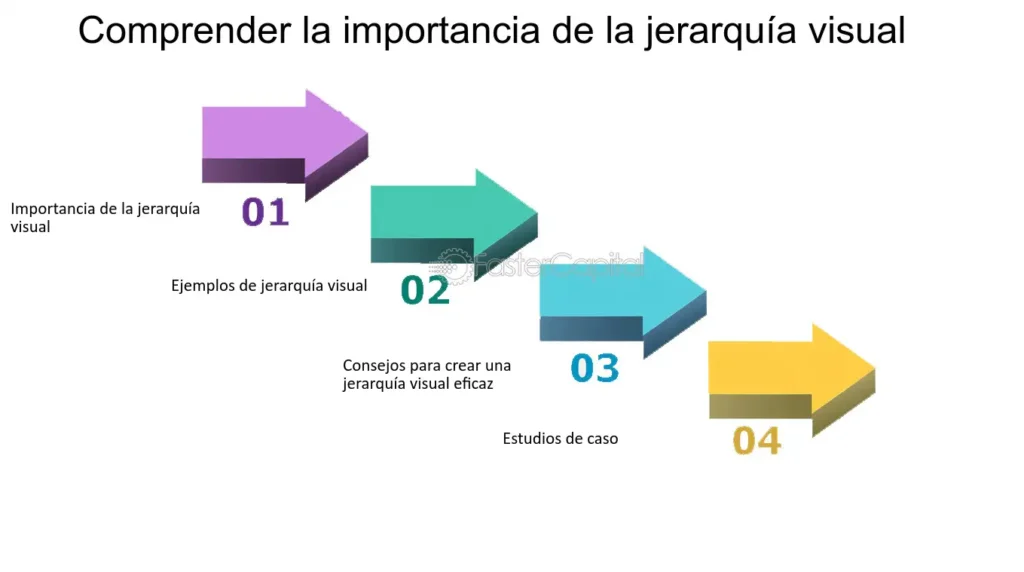 Comprender la importancia de la jerarquía visual

Importancia de la jerarquía visual

01

Ejemplos de jerarquía visual

02

FasterCapital

Consejos para crear una jerarquía visual eficaz

03

Estudios de caso

04